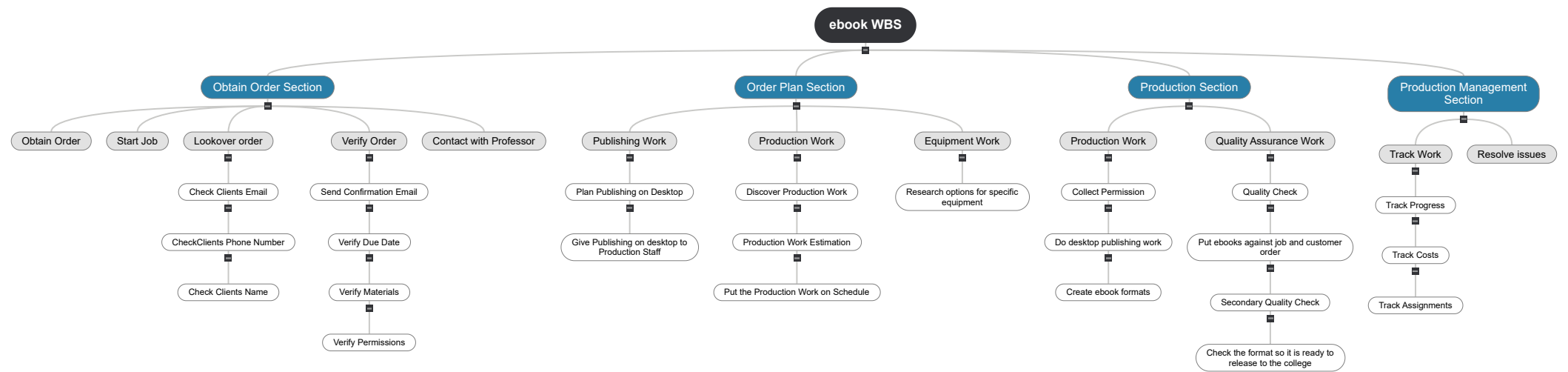 ebook WBS

Obtain Order Section

Obtain Order

Start Job

Lookover order

Check Clients Email

CheckClients Phone Number

Check Clients Name

Verify Order

Send Confirmation Email

Verify Due Date

Verify Materials

Verify Permissions

Contact with Professor

Order Plan Section

Publishing Work

Plan Publishing on Desktop

Give Publishing on desktop to Production Staff

Production Work

Discover Production Work

Production Work Estimation

Put the Production Work on Schedule

Equipment Work

Research options for specific equipment

Production Section

Production Work

Collect Permission

Do desktop publishing work

Create ebook formats

Quality Assurance Work

Quality Check

Put ebooks against job and customer order

Secondary Quality Check

Check the format so it is ready to release to the college

Production Management Section

Track Work

Track Progress

Track Costs

Track Assignments

Resolve issues